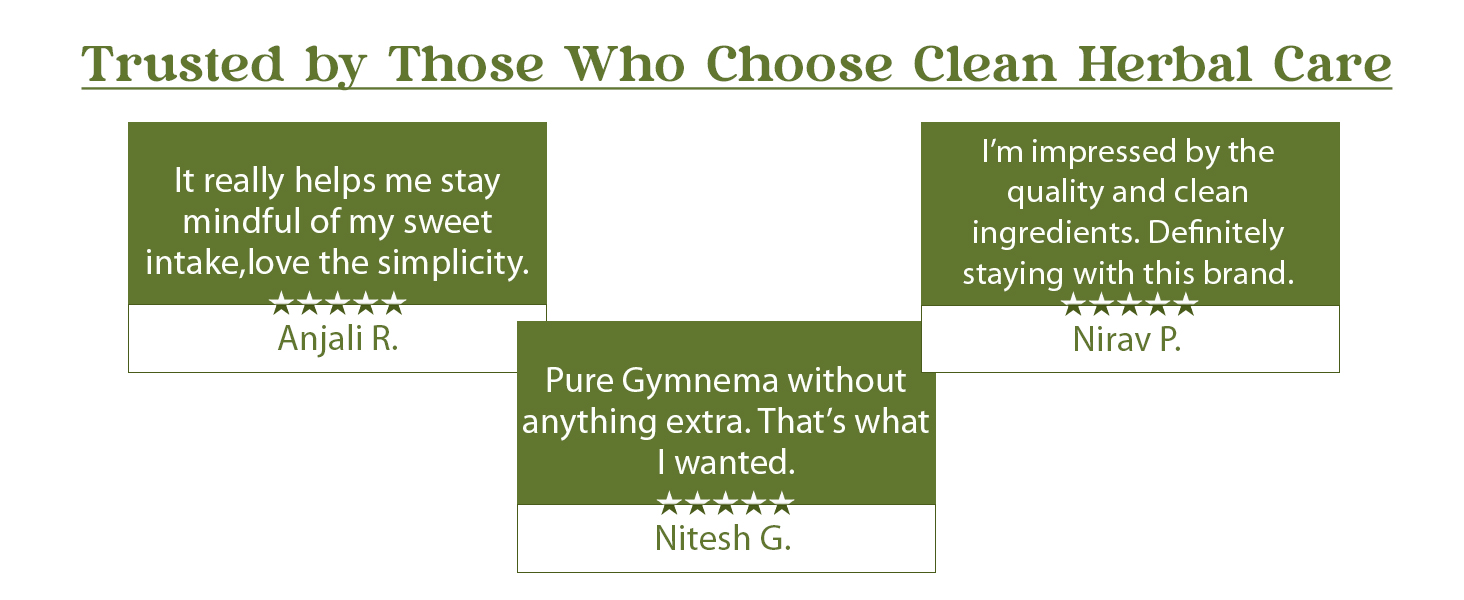 Trusted by Those Who Choose Clean Herbal Care

It really helps me stay mindful of my sweet intake,love the simplicity.

★★★★★

Anjali R.

Pure Gymnema without anything extra. That's what I wanted.

★★★★★

Nitesh G.

I'm impressed by the quality and clean ingredients. Definitely staying with this brand.

★★★★★

Nirav P.